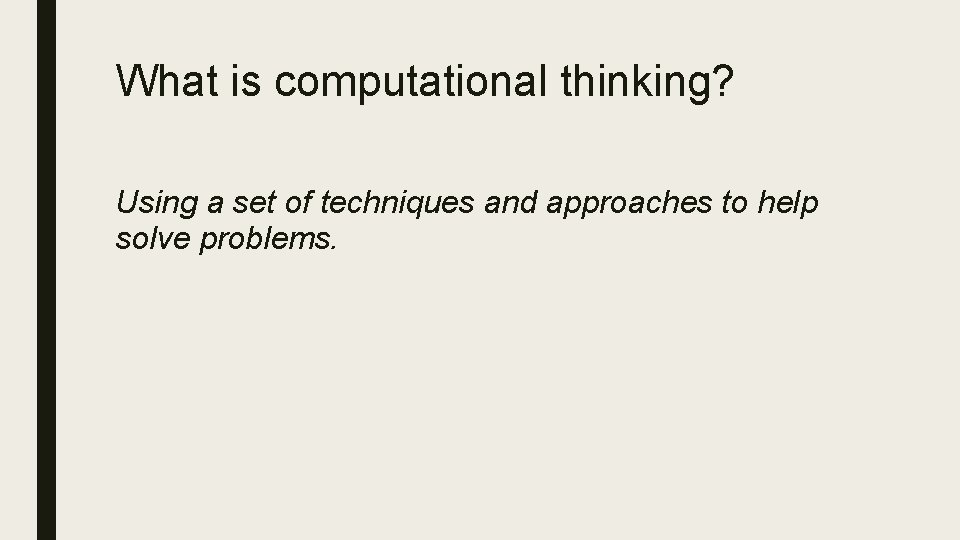 What is computational thinking?

Using a set of techniques and approaches to help solve problems.